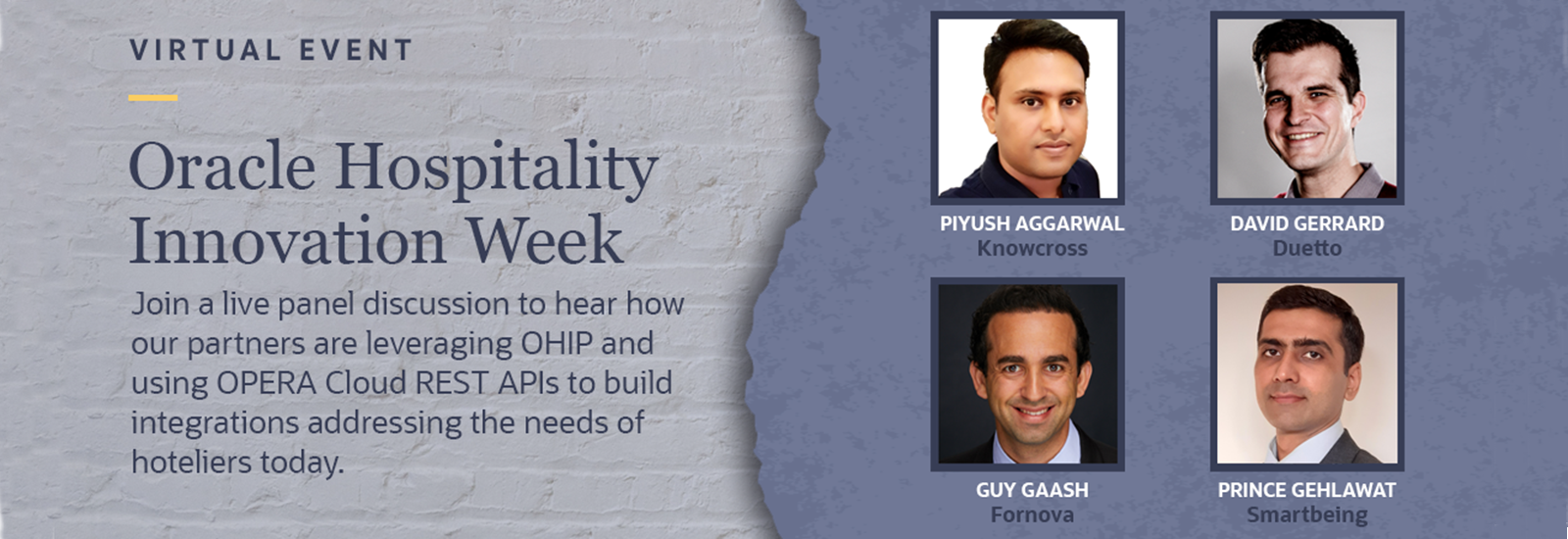 VIRTUAL EVENT

Oracle Hospitality Innovation Week

Join a live panel discussion to hear how our partners are leveraging OHIP and using OPERA Cloud REST APIs to build integrations addressing the needs of hoteliers today.

PIYUSH AGGARWAL
Knowcross

DAVID GERRARD
Duetto

GUY GAASH
Fornova

PRINCE GEHLAWAT
Smartbeing